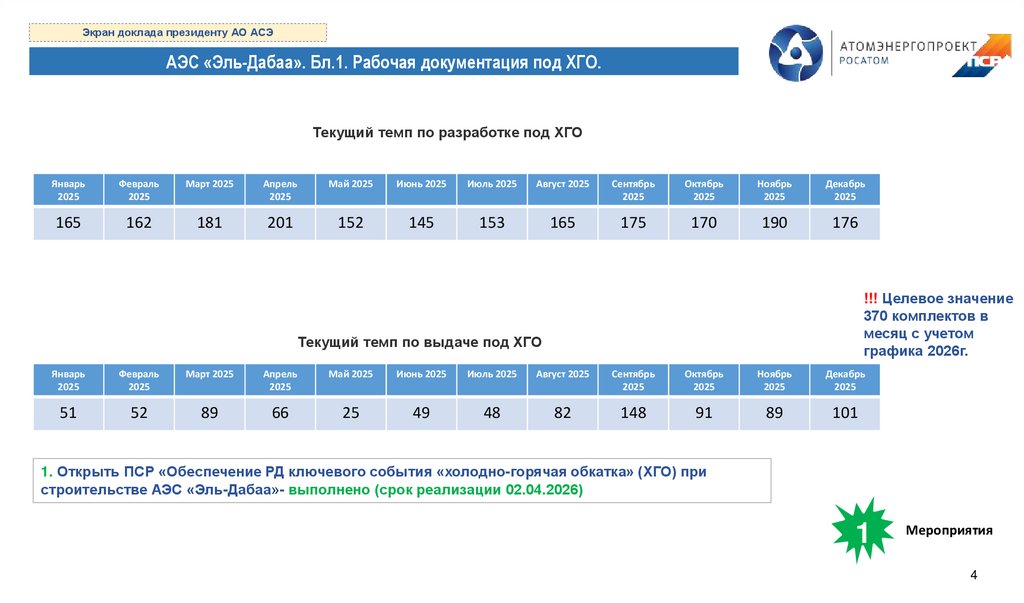 Экран доклада президенту АО АСЭ

АЭС «Эль-Дабаа». Бл.1. Рабочая документация под ХГО.

АТОМЭНЕРГОПРОЕКТ
РОСАТОМ
ПСР

Текущий темп по разработке под ХГО

| Январь 2025 | Февраль 2025 | Март 2025 | Апрель 2025 | Май 2025 | Июнь 2025 | Июль 2025 | Август 2025 | Сентябрь 2025 | Октябрь 2025 | Ноябрь 2025 | Декабрь 2025 |
|---|---|---|---|---|---|---|---|---|---|---|---|
| 165 | 162 | 181 | 201 | 152 | 145 | 153 | 165 | 175 | 170 | 190 | 176 |

!!! Целевое значение 370 комплектов в месяц с учетом графика 2026г.

Текущий темп по выдаче под ХГО

| Январь 2025 | Февраль 2025 | Март 2025 | Апрель 2025 | Май 2025 | Июнь 2025 | Июль 2025 | Август 2025 | Сентябрь 2025 | Октябрь 2025 | Ноябрь 2025 | Декабрь 2025 |
|---|---|---|---|---|---|---|---|---|---|---|---|
| 51 | 52 | 89 | 66 | 25 | 49 | 48 | 82 | 148 | 91 | 89 | 101 |

1. Открыть ПСР «Обеспечение РД ключевого события «холодно-горячая обкатка» (ХГО) при строительстве АЭС «Эль-Дабаа»- выполнено (срок реализации 02.04.2026)

1

Мероприятия

4